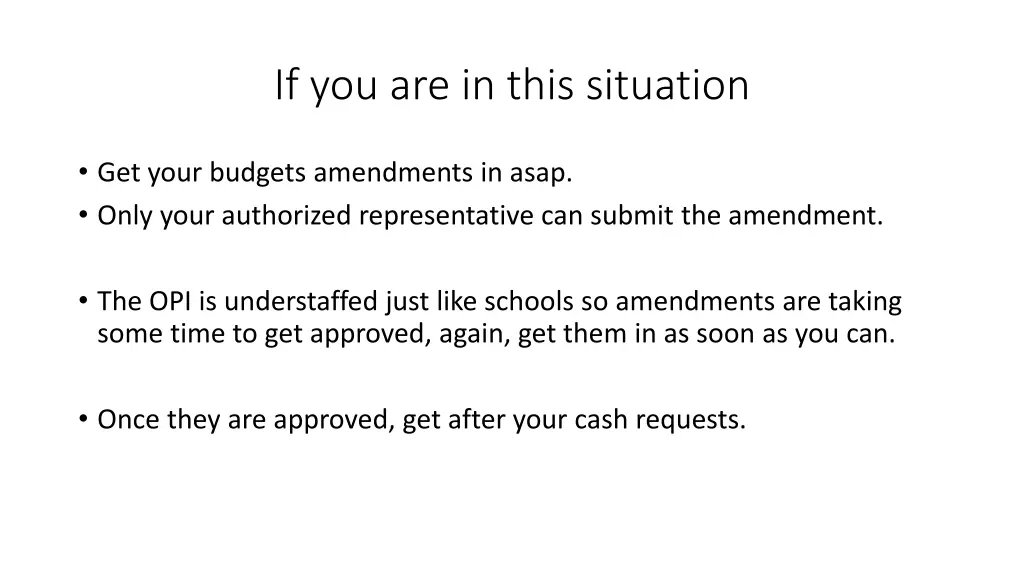 If you are in this situation

• Get your budgets amendments in asap.
• Only your authorized representative can submit the amendment.

• The OPI is understaffed just like schools so amendments are taking some time to get approved, again, get them in as soon as you can.

• Once they are approved, get after your cash requests.